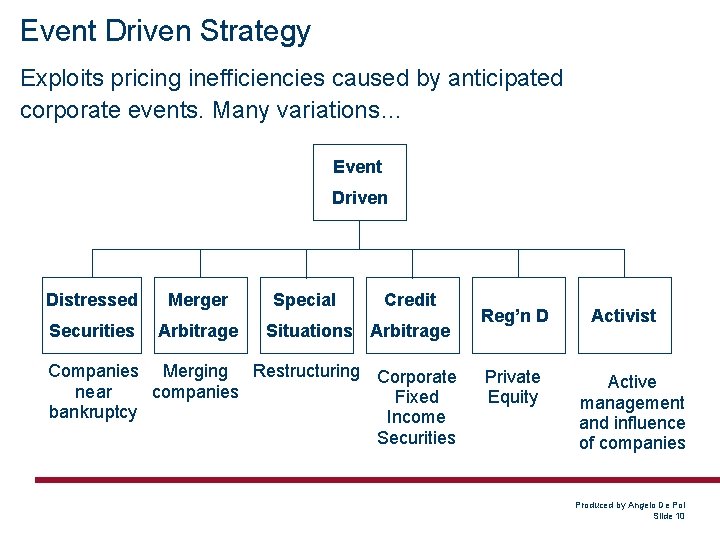 Event Driven Strategy

Exploits pricing inefficiencies caused by anticipated corporate events. Many variations…

Event Driven

Distressed Securities

Merger Arbitrage

Special Situations

Credit Arbitrage

Reg'n D

Activist

Companies near bankruptcy

Merging companies

Restructuring

Corporate Fixed Income Securities

Private Equity

Active management and influence of companies

Produced by Angelo De Pol
Slide 10